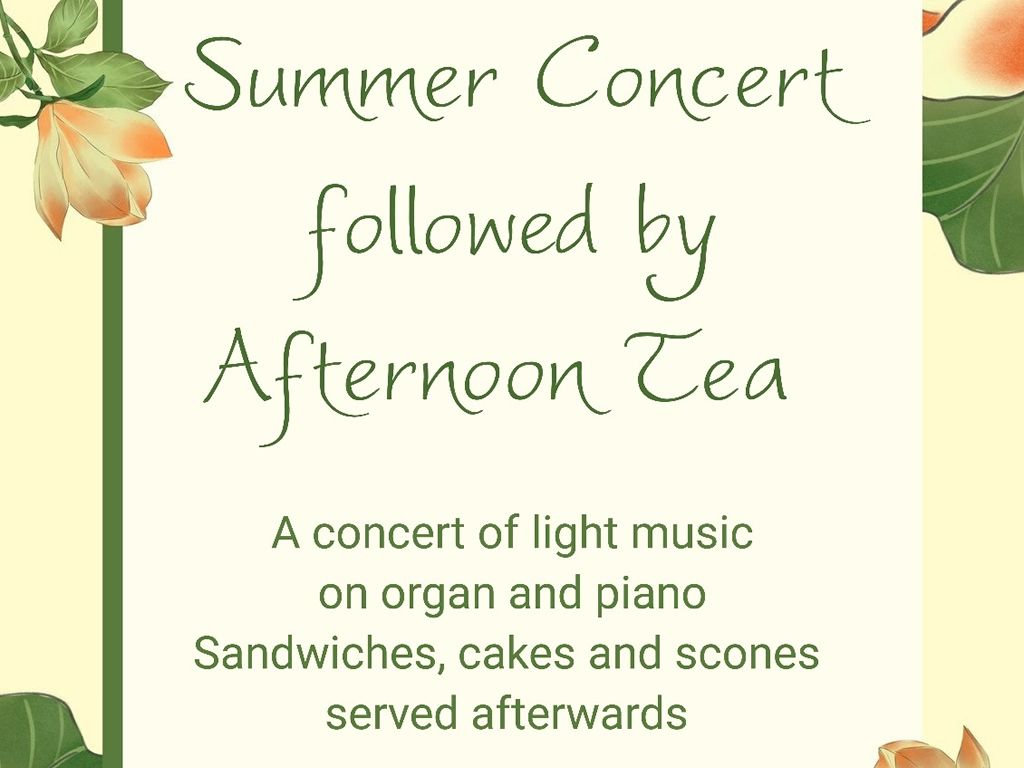 Summer Concert
followed by
Afternoon Tea

A concert of light music
on organ and piano
Sandwiches, cakes and scones
served afterwards